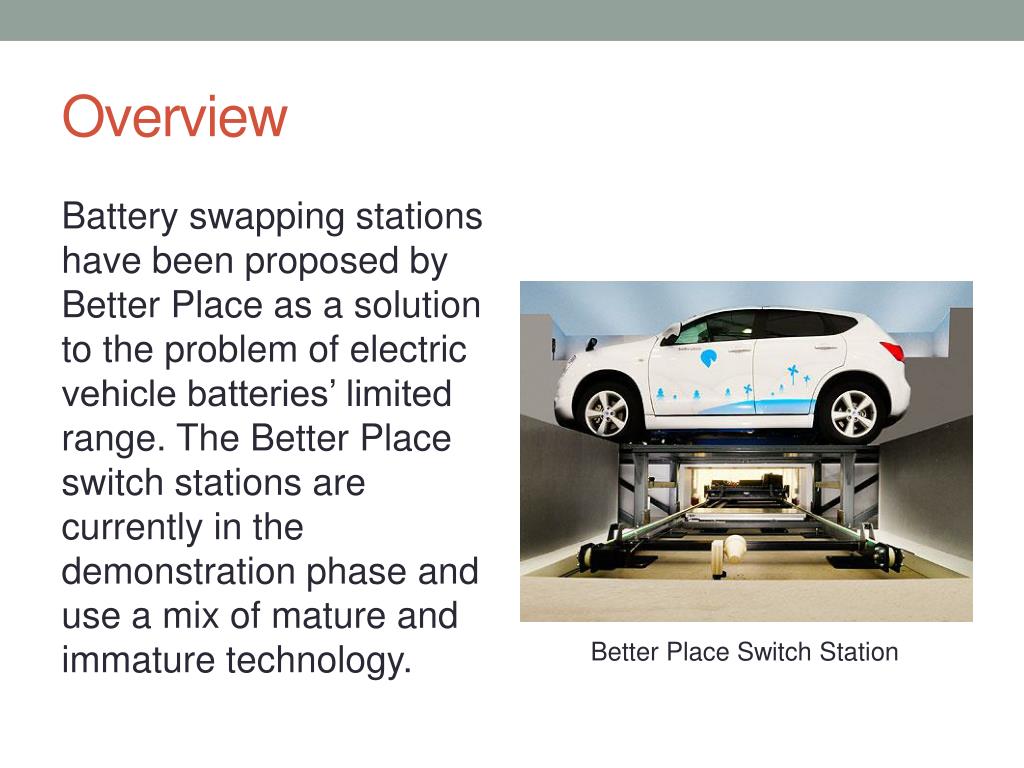 Overview

Battery swapping stations have been proposed by Better Place as a solution to the problem of electric vehicle batteries’ limited range. The Better Place switch stations are currently in the demonstration phase and use a mix of mature and immature technology.

Better Place Switch Station